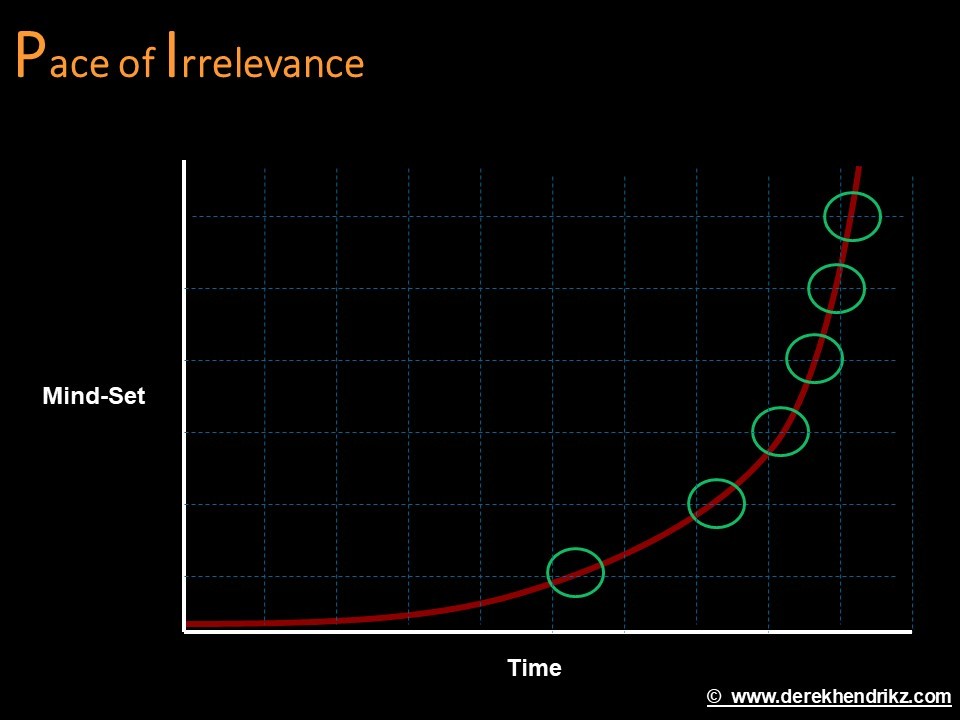 Pace of Irrelevance

Mind-Set

Time

© www.derekhendrikz.com